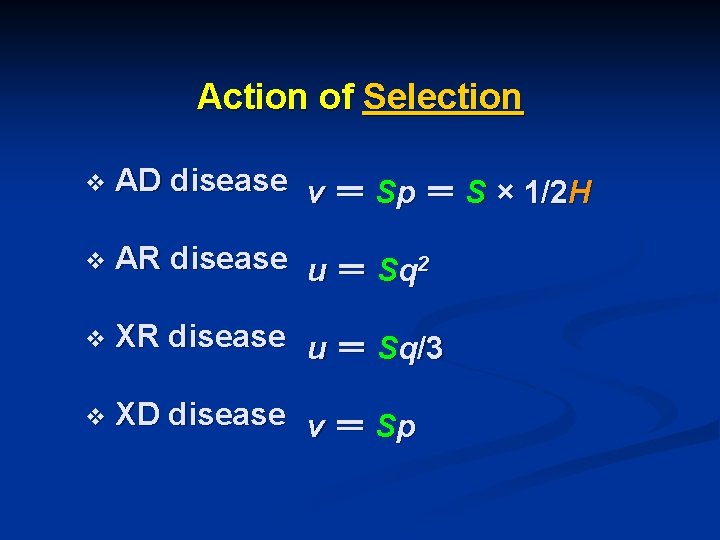 Action of Selection

❖ AD disease $v = Sp = S \times 1/2H$

❖ AR disease $u = Sq^2$

❖ XR disease $u = Sq/3$

❖ XD disease $v = Sp$